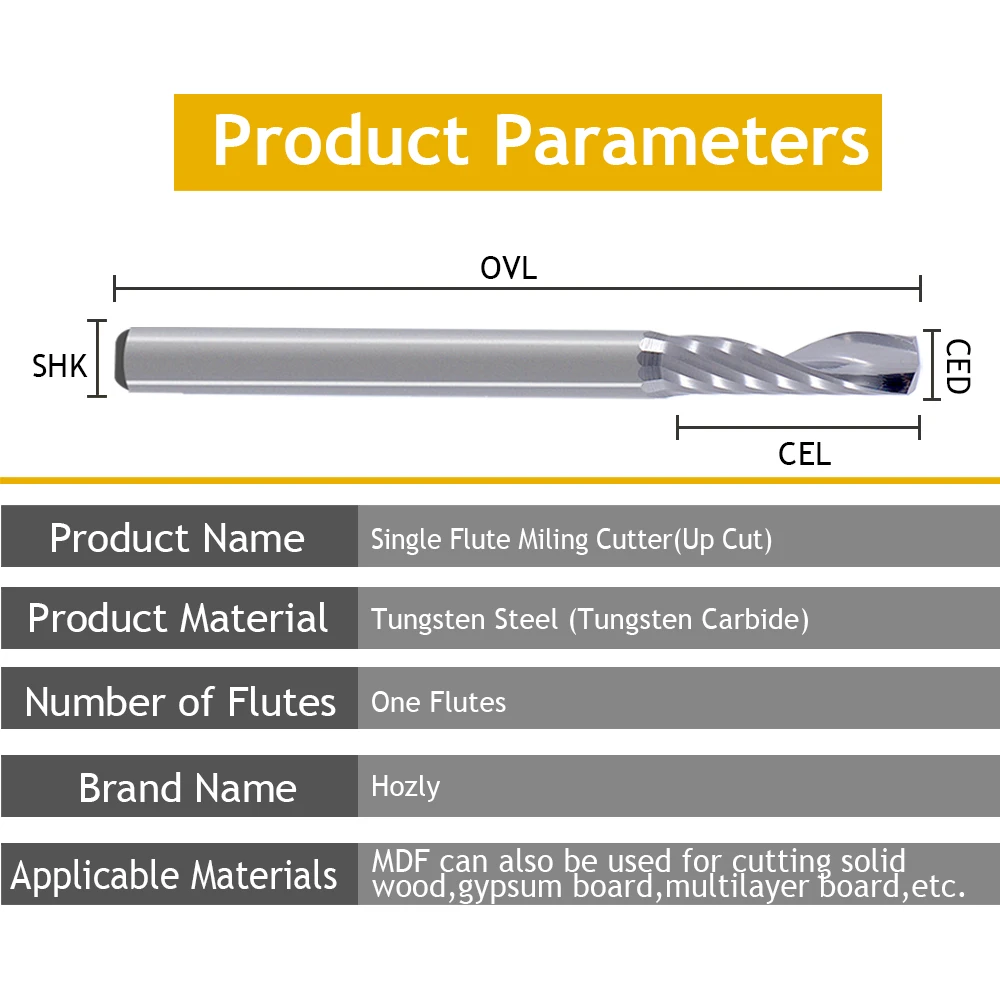 Product Parameters

OVL

SHK

CED

CEL

| Product Name | Single Flute Miling Cutter(Up Cut) |
|---|---|
| Product Material | Tungsten Steel (Tungsten Carbide) |
| Number of Flutes | One Flutes |
| Brand Name | Hozly |
| Applicable Materials | MDF can also be used for cutting solid wood,gypsum board,multilayer board,etc. |